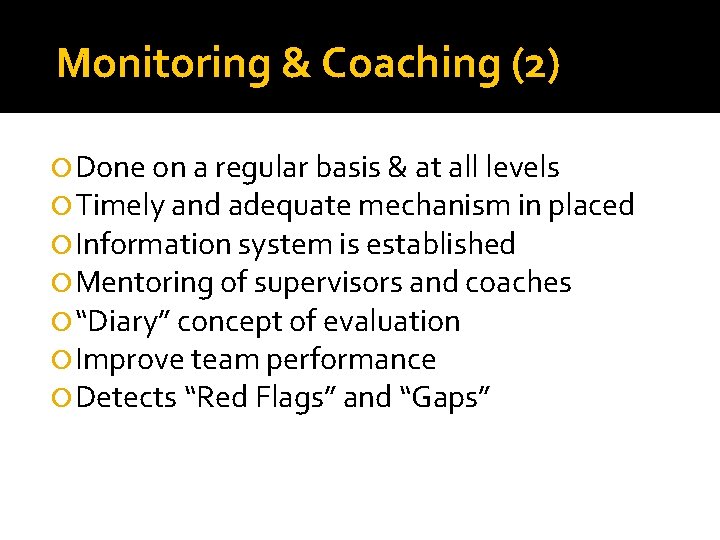 Monitoring & Coaching (2)

Done on a regular basis & at all levels
Timely and adequate mechanism in placed
Information system is established
Mentoring of supervisors and coaches
“Diary” concept of evaluation
Improve team performance
Detects “Red Flags” and “Gaps”